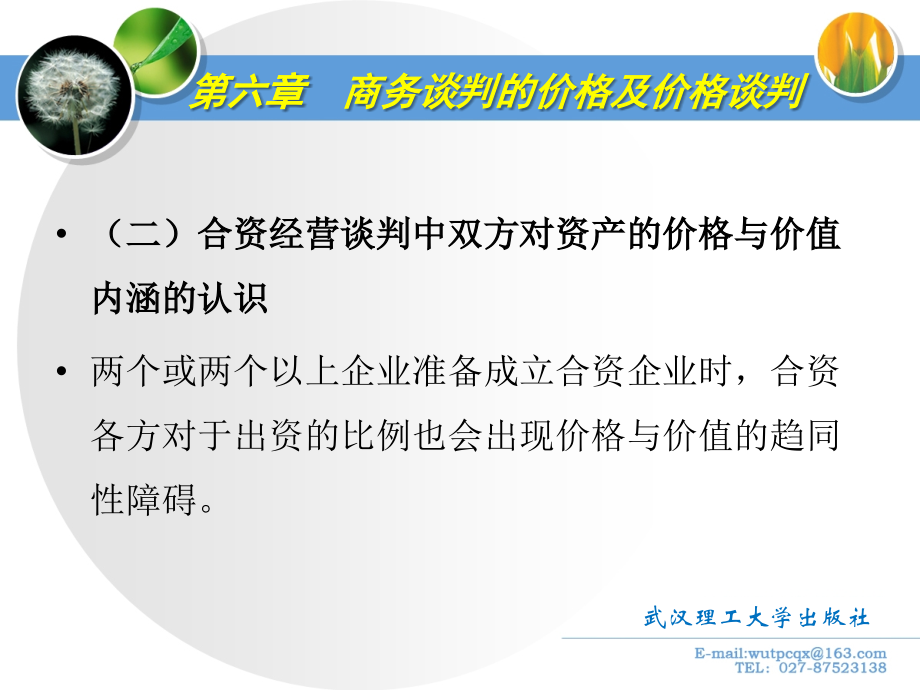 第六章　商务谈判的价格及价格谈判

• （二）合资经营谈判中双方对资产的价格与价值内涵的认识

• 两个或两个以上企业准备成立合资企业时，合资各方对于出资的比例也会出现价格与价值的趋同性障碍。

武汉理工大学出版社
E-mail:wutpcqx@163.com
TEL: 027-87523138